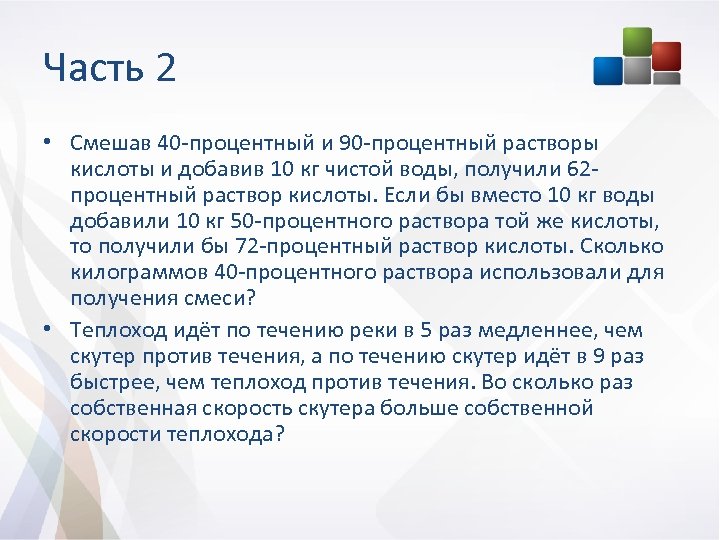 Часть 2

• Смешав 40-процентный и 90-процентный растворы кислоты и добавив 10 кг чистой воды, получили 62-процентный раствор кислоты. Если бы вместо 10 кг воды добавили 10 кг 50-процентного раствора той же кислоты, то получили бы 72-процентный раствор кислоты. Сколько килограммов 40-процентного раствора использовали для получения смеси?

• Теплоход идёт по течению реки в 5 раз медленнее, чем скутер против течения, а по течению скутер идёт в 9 раз быстрее, чем теплоход против течения. Во сколько раз собственная скорость скутера больше собственной скорости теплохода?